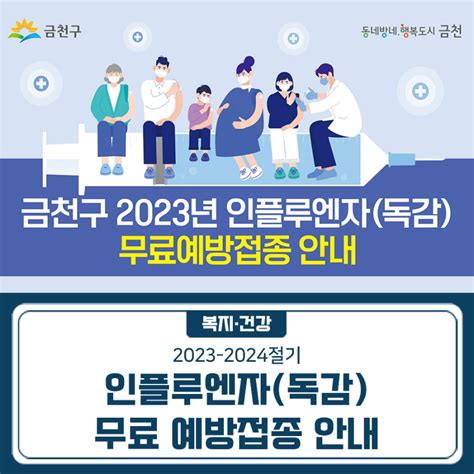 금천구

동네방네, 행복도시 금천

금천구 2023년 인플루엔자(독감)
무료예방접종 안내

복지·건강

2023-2024절기
인플루엔자(독감)
무료 예방접종 안내